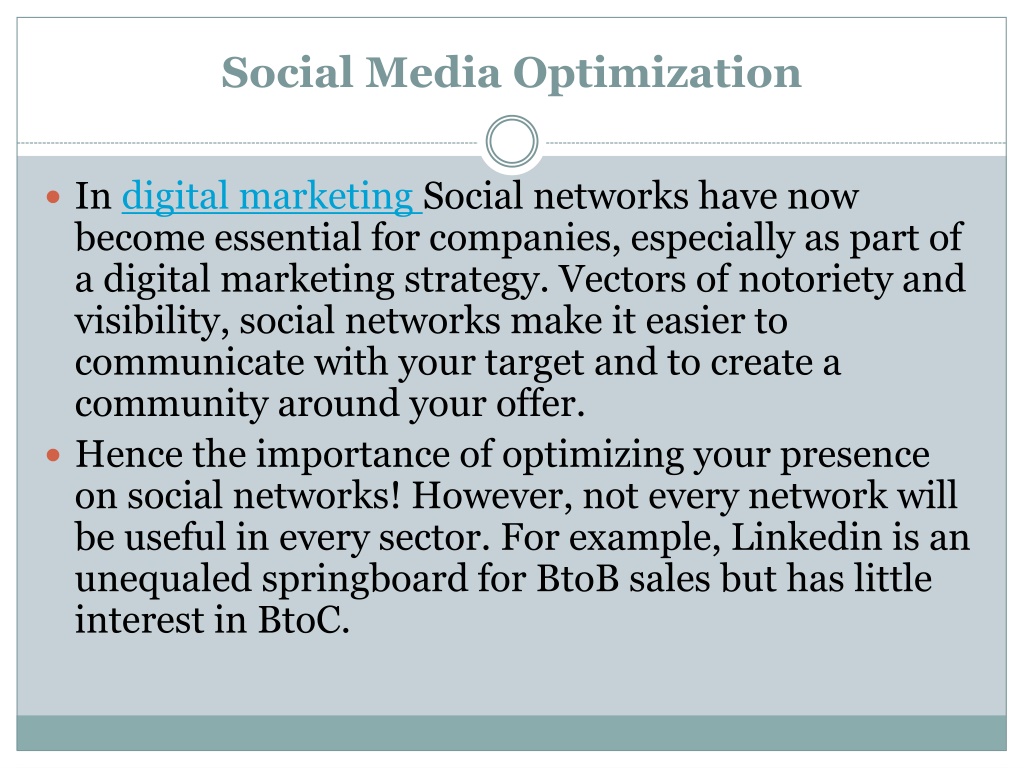 Social Media Optimization

In digital marketing Social networks have now become essential for companies, especially as part of a digital marketing strategy. Vectors of notoriety and visibility, social networks make it easier to communicate with your target and to create a community around your offer.

Hence the importance of optimizing your presence on social networks! However, not every network will be useful in every sector. For example, Linkedin is an unequaled springboard for BtoB sales but has little interest in BtoC.